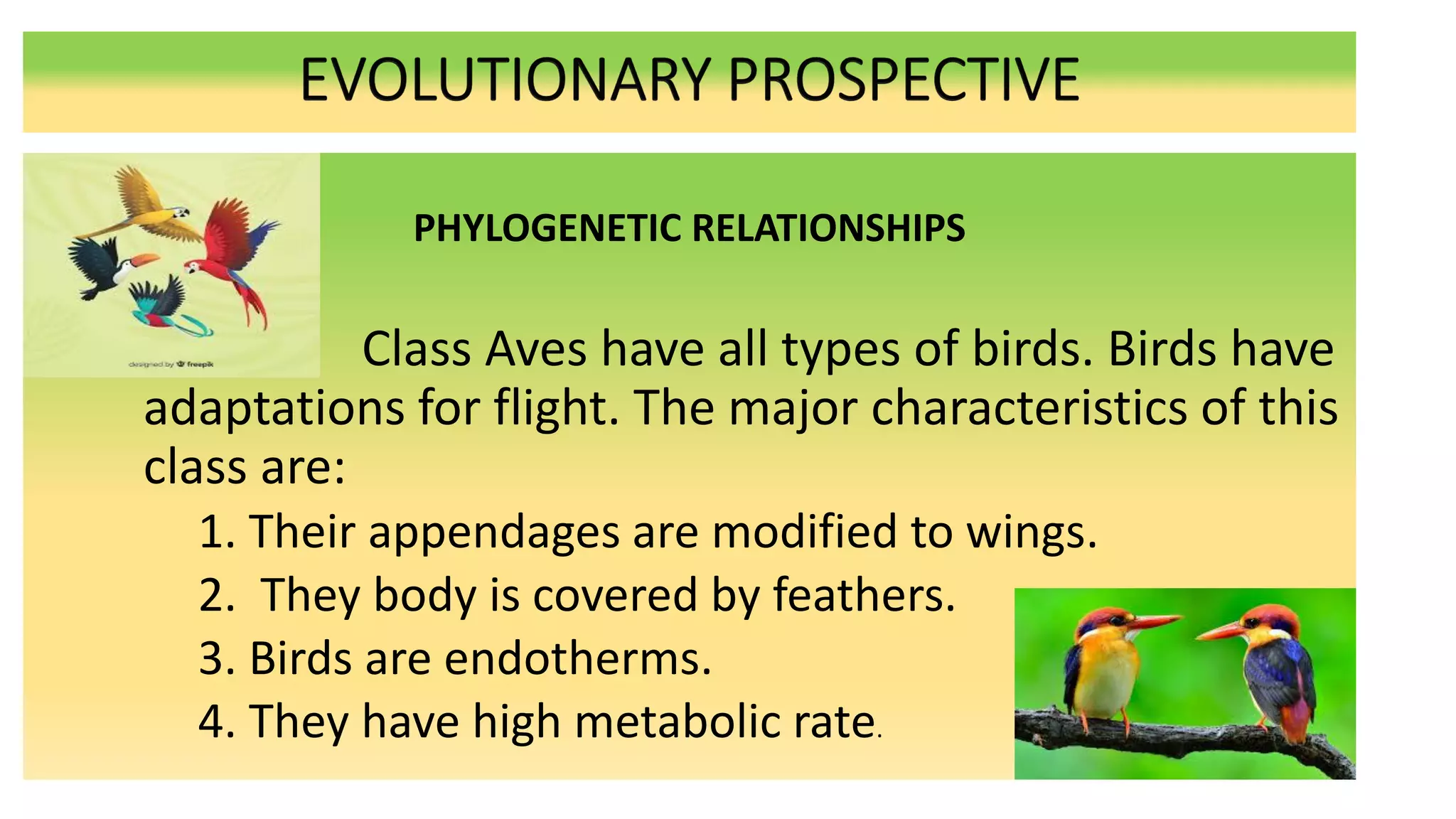 EVOLUTIONARY PROSPECTIVE

designed by freepik

PHYLOGENETIC RELATIONSHIPS

Class Aves have all types of birds. Birds have adaptations for flight. The major characteristics of this class are:

1. Their appendages are modified to wings.
2. They body is covered by feathers.
3. Birds are endotherms.
4. They have high metabolic rate.